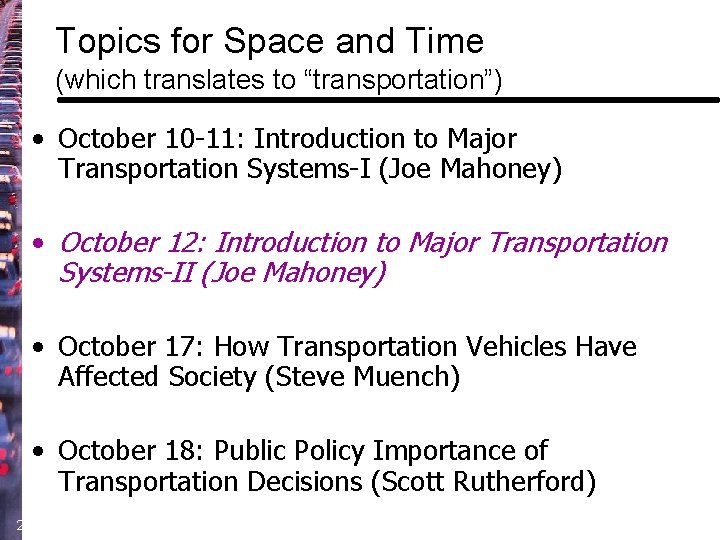 Topics for Space and Time
(which translates to “transportation”)

• October 10-11: Introduction to Major Transportation Systems-I (Joe Mahoney)

• October 12: Introduction to Major Transportation Systems-II (Joe Mahoney)

• October 17: How Transportation Vehicles Have Affected Society (Steve Muench)

• October 18: Public Policy Importance of Transportation Decisions (Scott Rutherford)

2